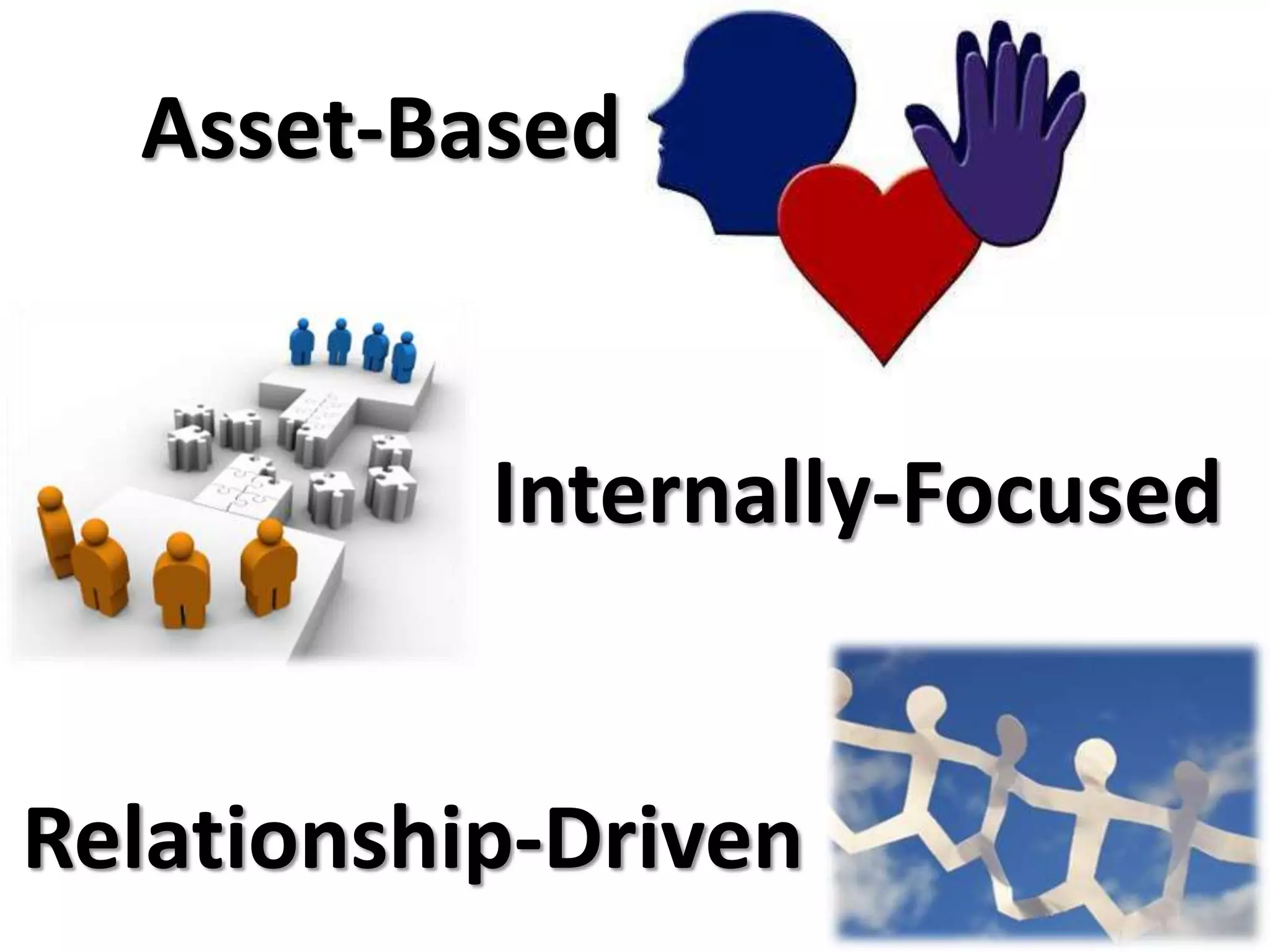 Asset-Based

Internally-Focused

Relationship-Driven